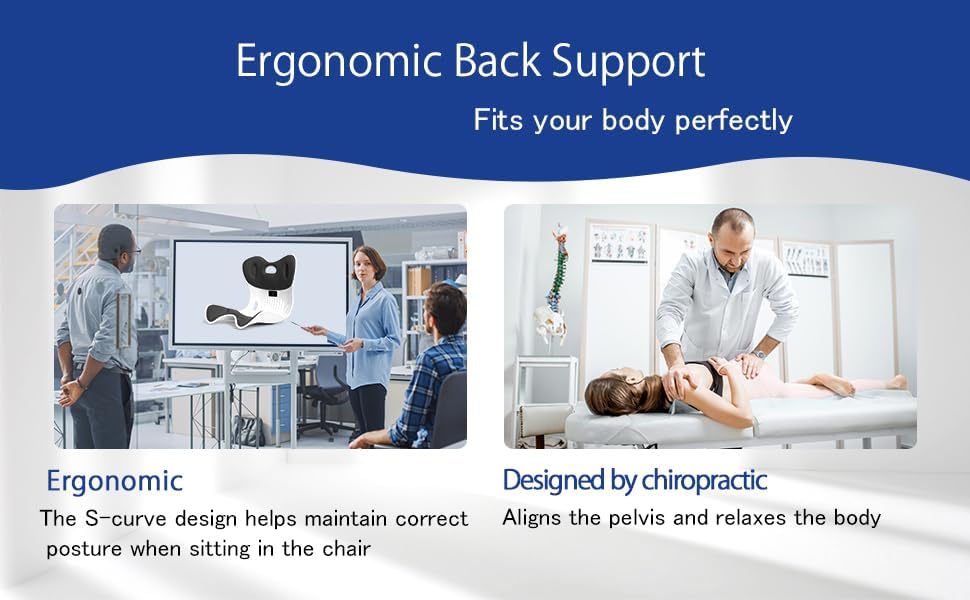 Ergonomic Back Support

Fits your body perfectly

Ergonomic

The S-curve design helps maintain correct posture when sitting in the chair

Designed by chiropractic

Aligns the pelvis and relaxes the body